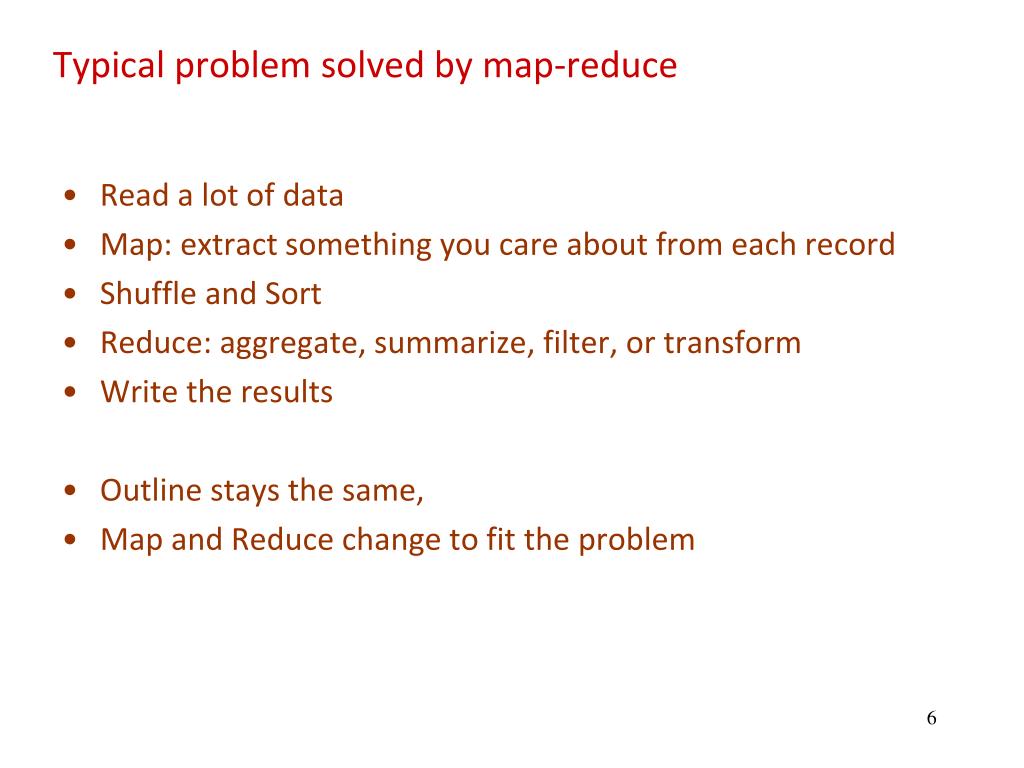 Typical problem solved by map-reduce

• Read a lot of data
• Map: extract something you care about from each record
• Shuffle and Sort
• Reduce: aggregate, summarize, filter, or transform
• Write the results

• Outline stays the same,
• Map and Reduce change to fit the problem

6